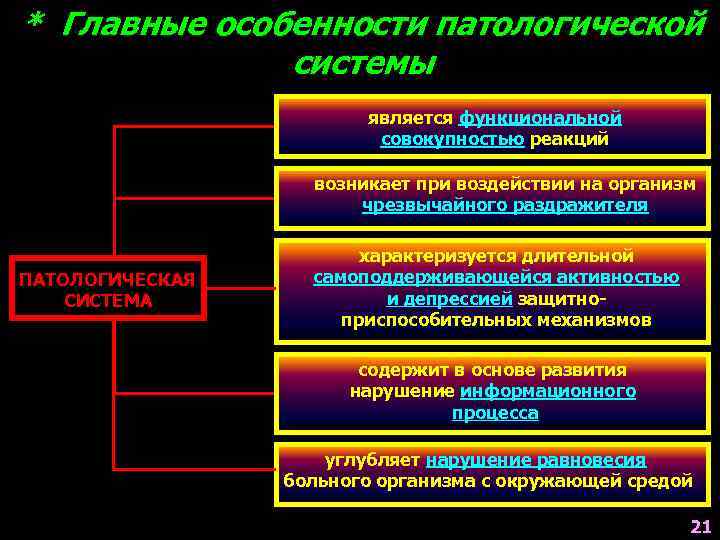 * Главные особенности патологической системы

ПАТОЛОГИЧЕСКАЯ СИСТЕМА

является функциональной совокупностью реакций

возникает при воздействии на организм чрезвычайного раздражителя

характеризуется длительной самоподдерживающейся активностью и депрессией защитно-приспособительных механизмов

содержит в основе развития нарушение информационного процесса

углубляет нарушение равновесия больного организма с окружающей средой

21